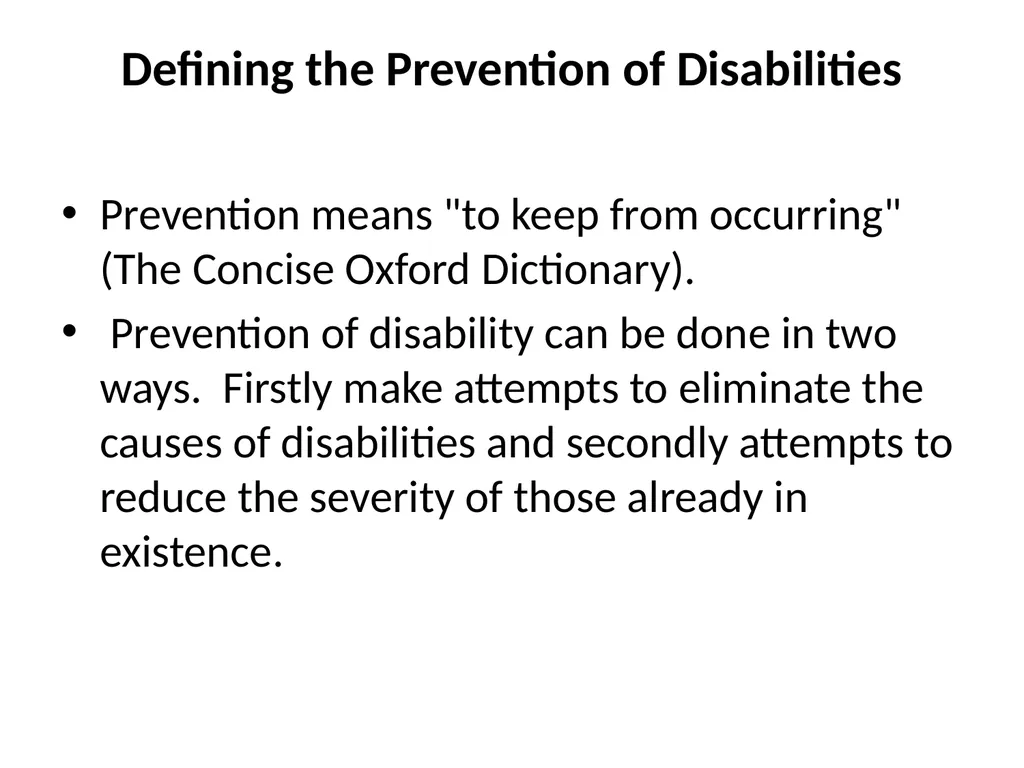 Defining the Prevention of Disabilities

• Prevention means "to keep from occurring" (The Concise Oxford Dictionary).

• Prevention of disability can be done in two ways. Firstly make attempts to eliminate the causes of disabilities and secondly attempts to reduce the severity of those already in existence.